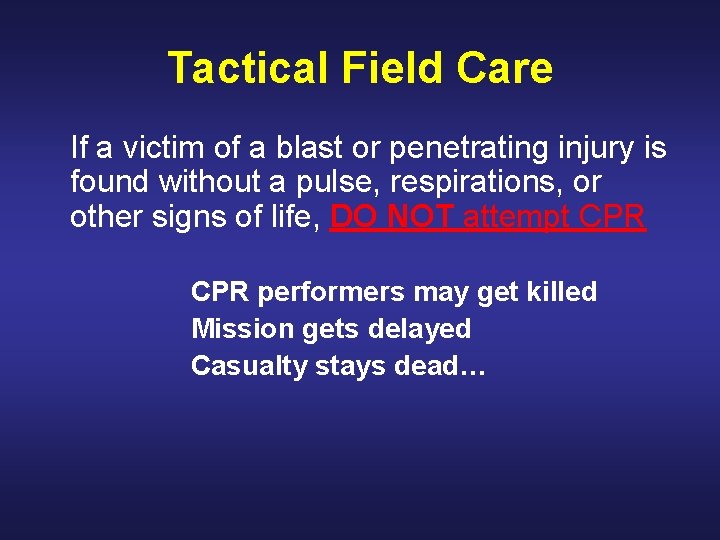 Tactical Field Care

If a victim of a blast or penetrating injury is found without a pulse, respirations, or other signs of life, DO NOT attempt CPR

CPR performers may get killed
Mission gets delayed
Casualty stays dead…